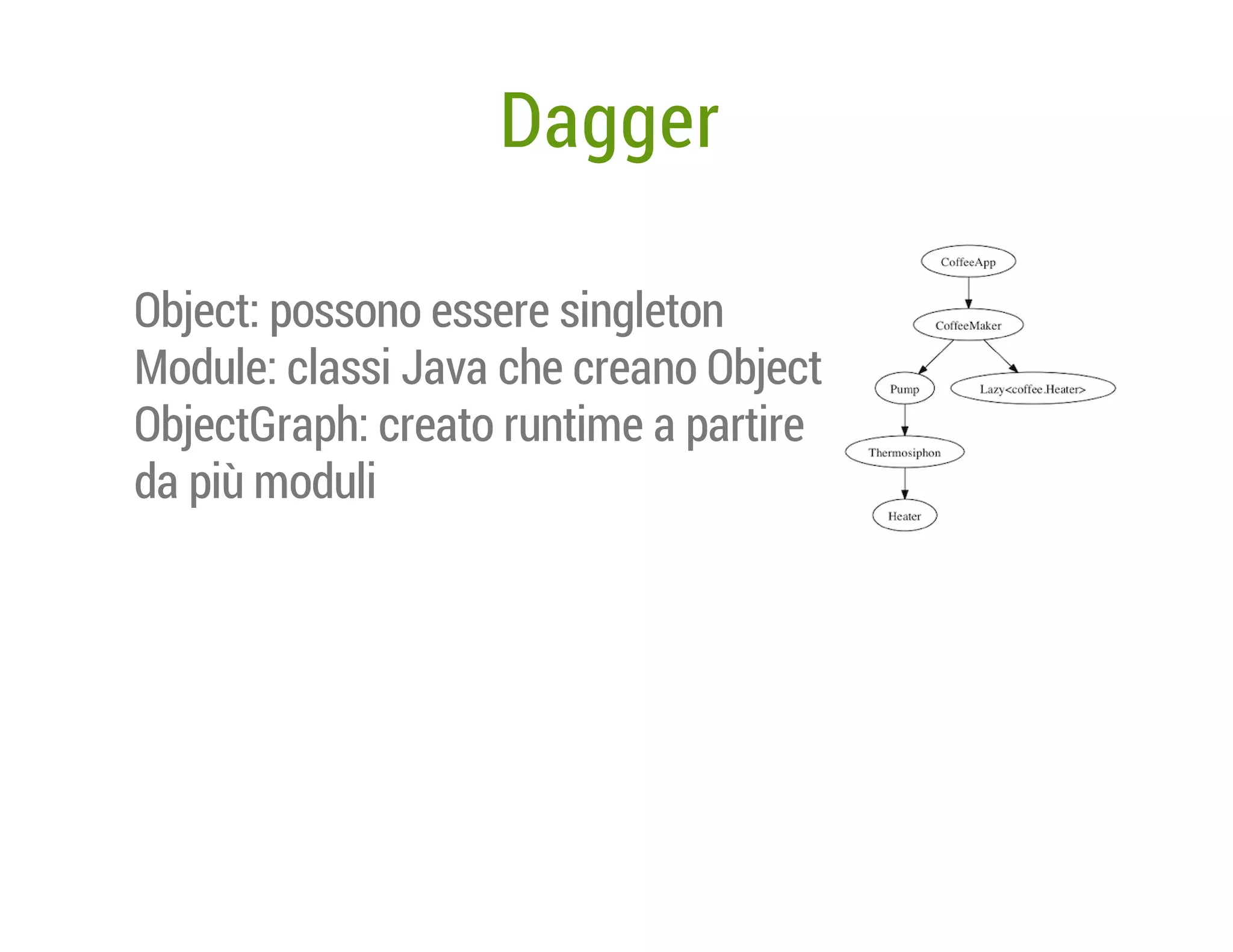 Dagger

Object: possono essere singleton
Module: classi Java che creano Object
ObjectGraph: creato runtime a partire da più moduli

CoffeeApp
CoffeeMaker
Pump
Lazy<coffee.Heater>
Thermosiphon
Heater